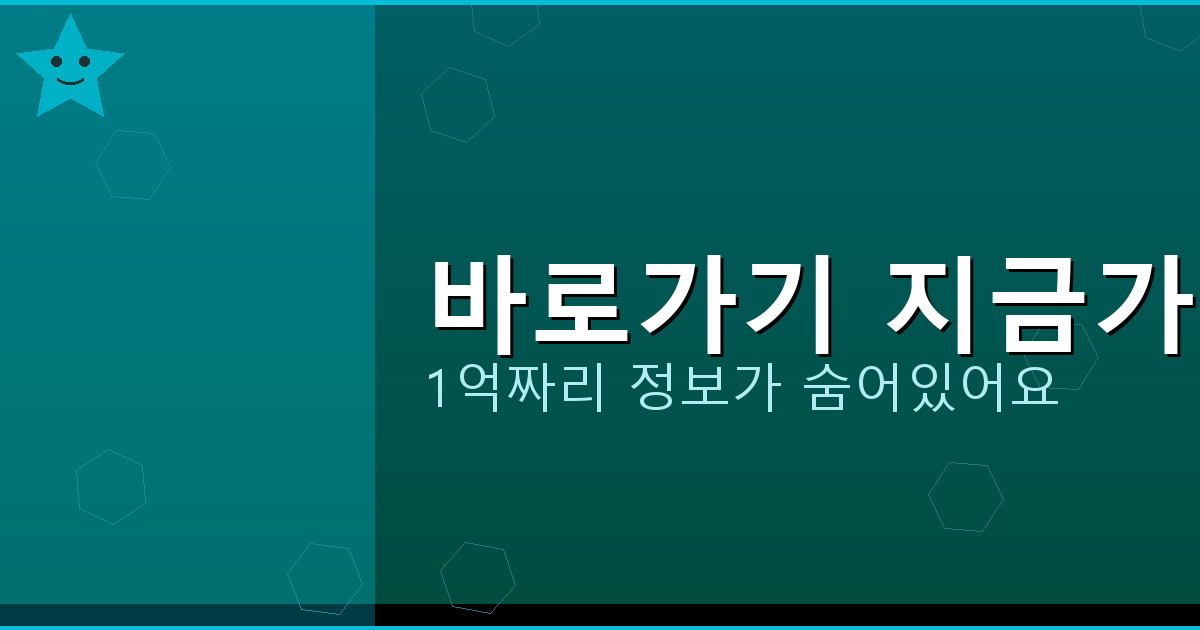 바로가기 지금가

1억짜리 정보가 숨어있어요